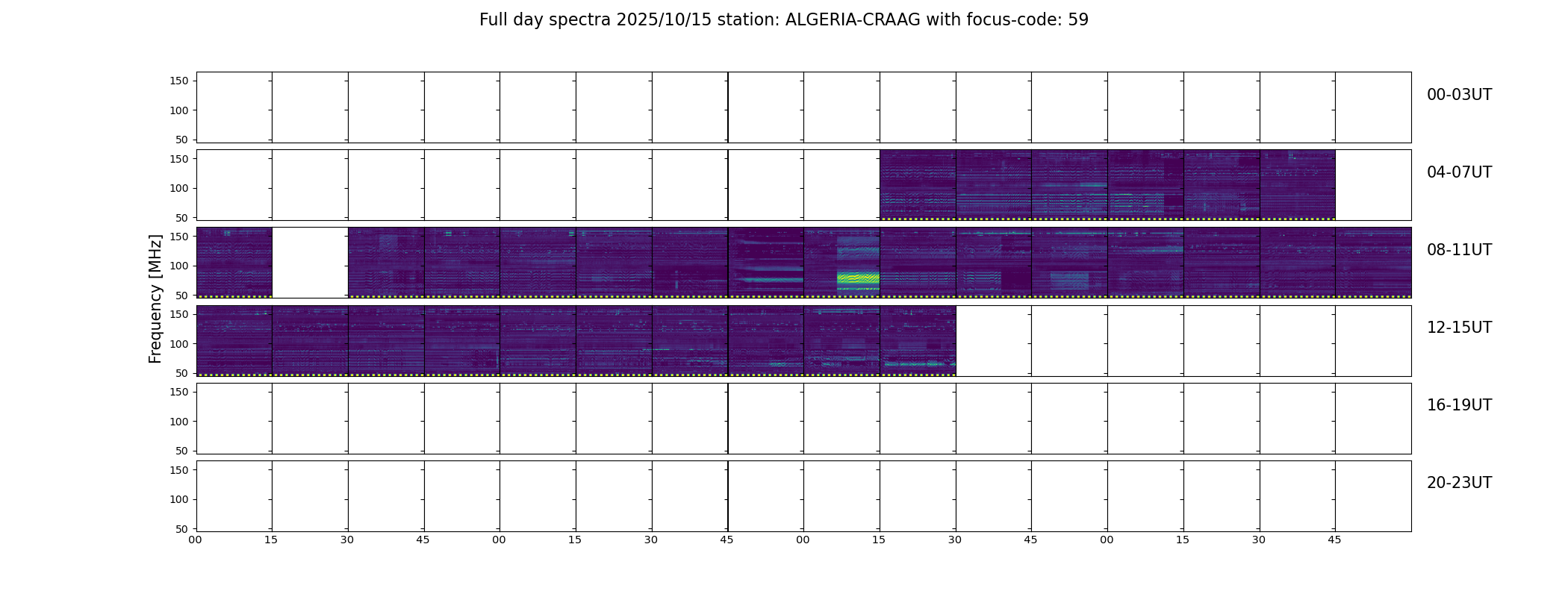 Full day spectra 2025/10/15 station: ALGERIA-CRAAG with focus-code: 59

Frequency [MHz]

150
100
50
00-03UT

150
100
50
04-07UT

150
100
50
08-11UT

150
100
50
12-15UT

150
100
50
16-19UT

150
100
50
20-23UT

00 15 30 45 00 15 30 45 00 15 30 45 00 15 30 45